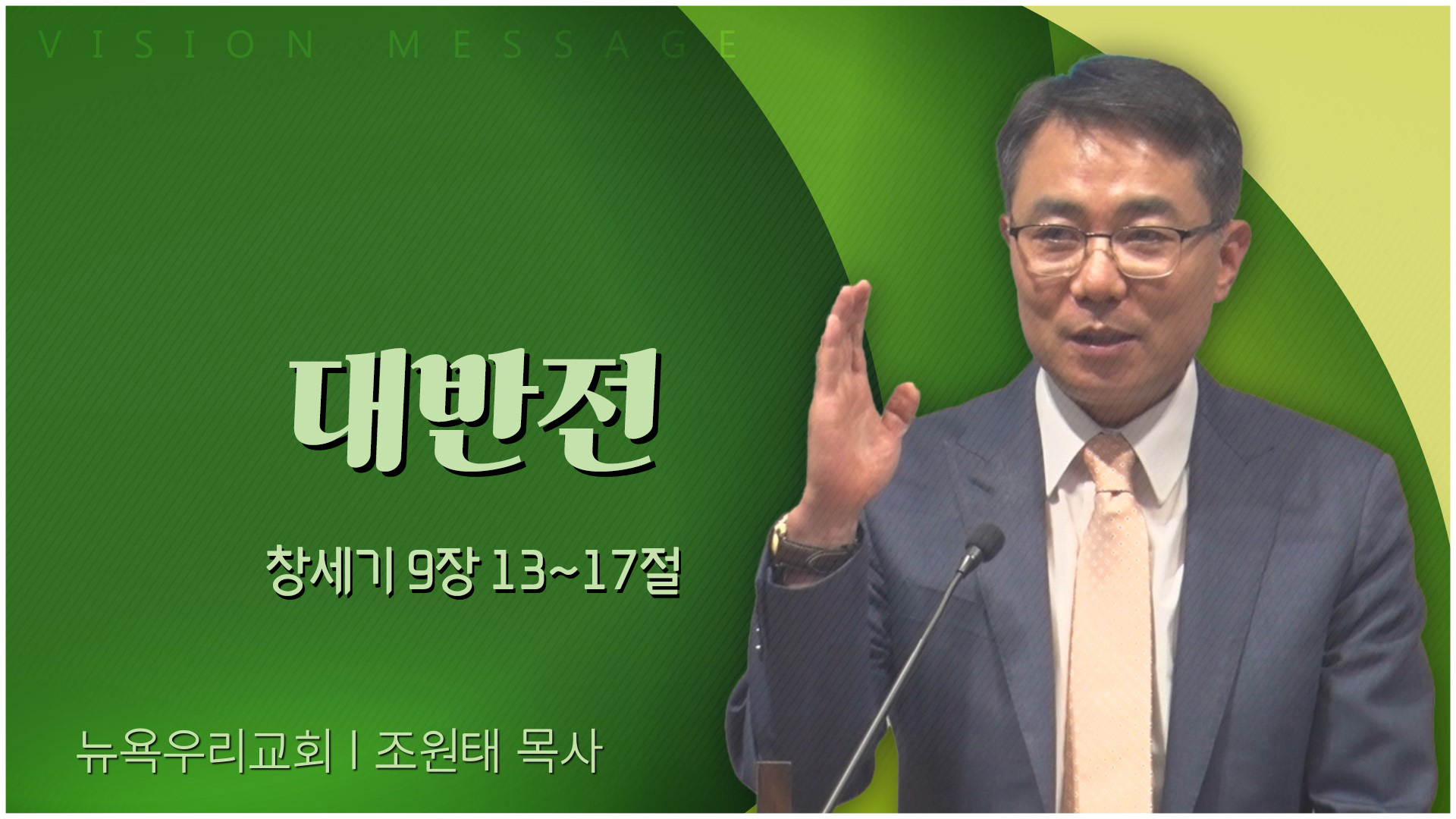 VISION MESSAGE

대반전

창세기 9장 13~17절

뉴욕우리교회 | 조원태 목사